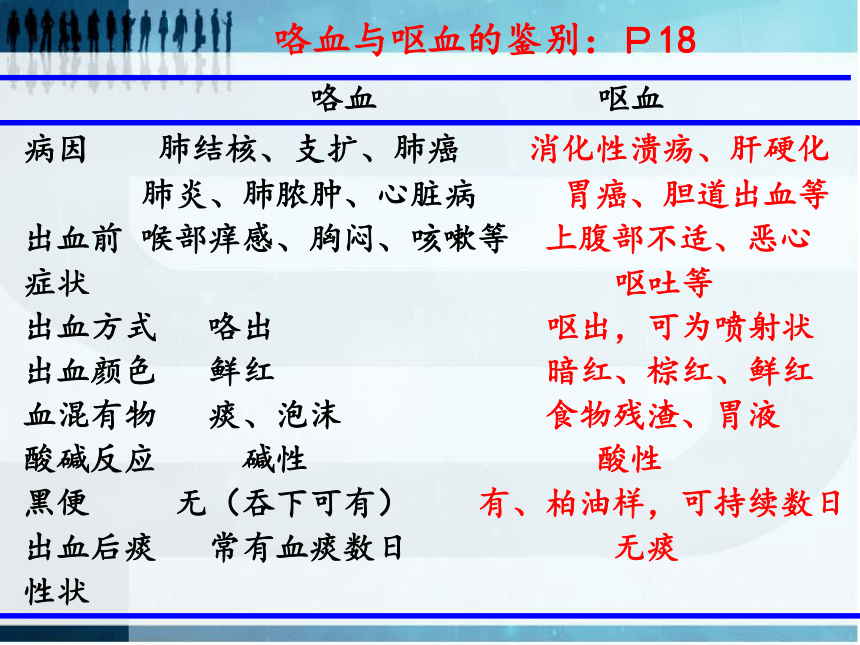 咯血与呕血的鉴别：P18

|  | 咯血 | 呕血 |
|---|---|---|
| 病因 | 肺结核、支扩、肺癌 肺炎、肺脓肿、心脏病 | 消化性溃疡、肝硬化 胃癌、胆道出血等 |
| 出血前症状 | 喉部痒感、胸闷、咳嗽等 | 上腹部不适、恶心 呕吐等 |
| 出血方式 | 咯出 | 呕出，可为喷射状 |
| 出血颜色 | 鲜红 | 暗红、棕红、鲜红 |
| 血混有物 | 痰、泡沫 | 食物残渣、胃液 |
| 酸碱反应 | 碱性 | 酸性 |
| 黑便 | 无（吞下可有） | 有、柏油样，可持续数日 |
| 出血后痰性状 | 常有血痰数日 | 无痰 |